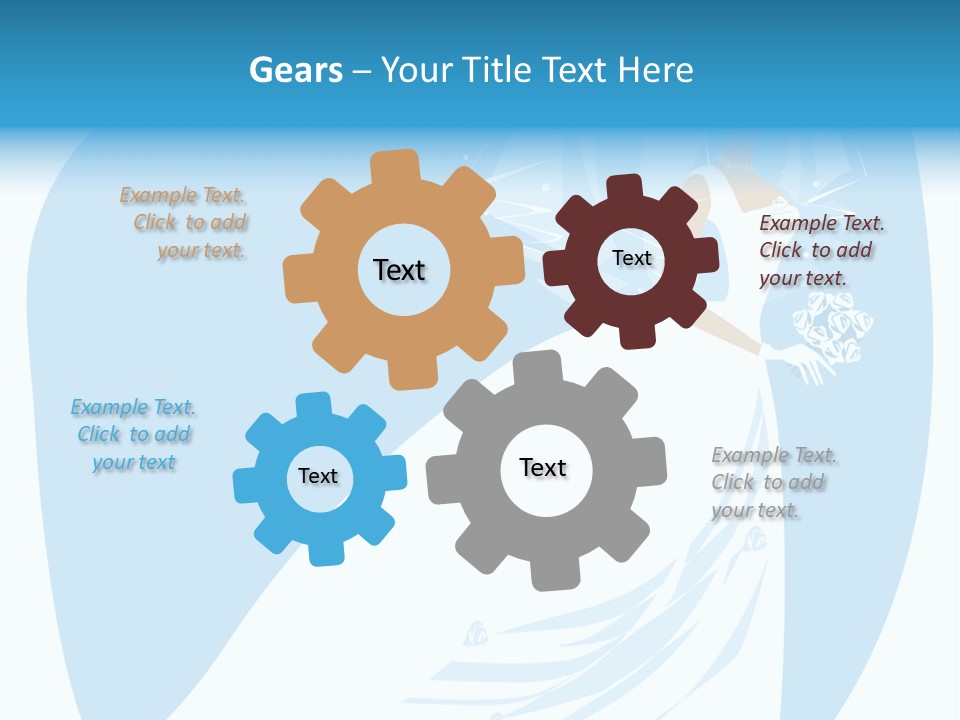 Gears – Your Title Text Here

Example Text. Click to add your text.

Text

Text

Example Text. Click to add your text.

Example Text. Click to add your text

Text

Text

Example Text. Click to add your text.